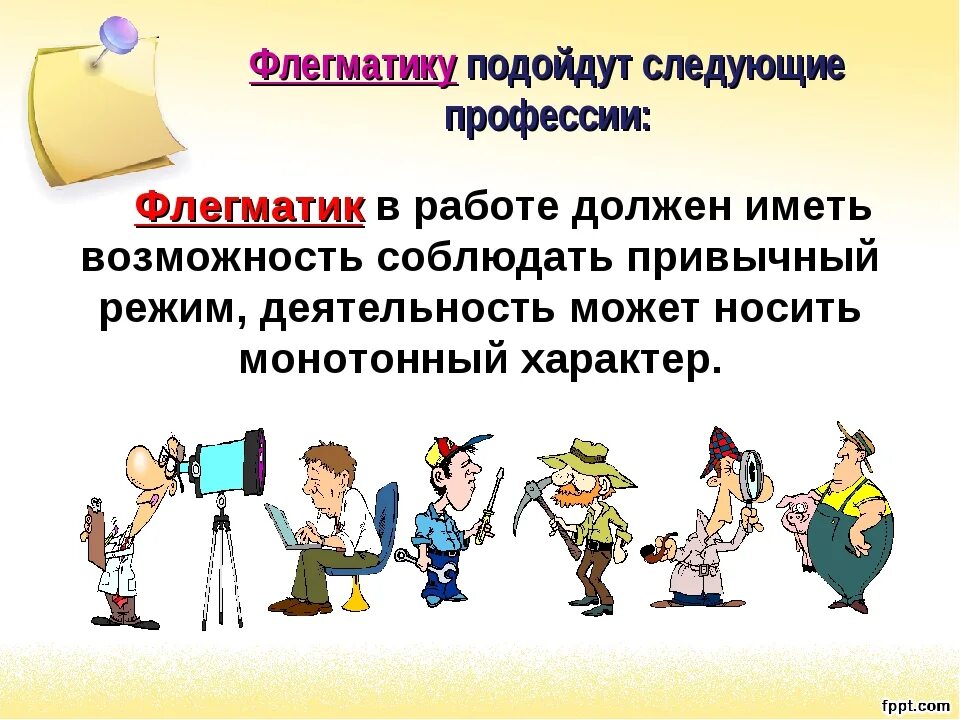 Флегматику подойдут следующие профессии:

Флегматик в работе должен иметь возможность соблюдать привычный режим, деятельность может носить монотонный характер.

fppt.com